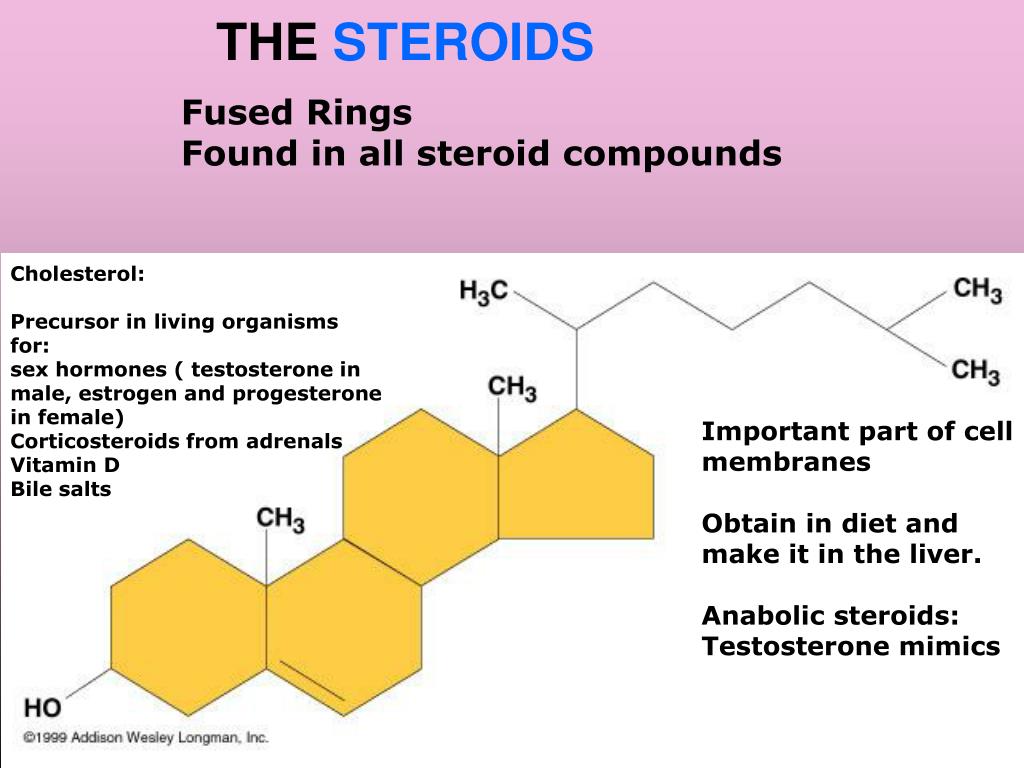 THE STEROIDS

Fused Rings
Found in all steroid compounds

Cholesterol:

Precursor in living organisms for:
sex hormones ( testosterone in male, estrogen and progesterone in female)
Corticosteroids from adrenals
Vitamin D
Bile salts

$H_3C$

$CH_3$

$CH_3$

$CH_3$

$CH_3$

HO

Important part of cell membranes

Obtain in diet and make it in the liver.

Anabolic steroids: Testosterone mimics

©1999 Addison Wesley Longman, Inc.